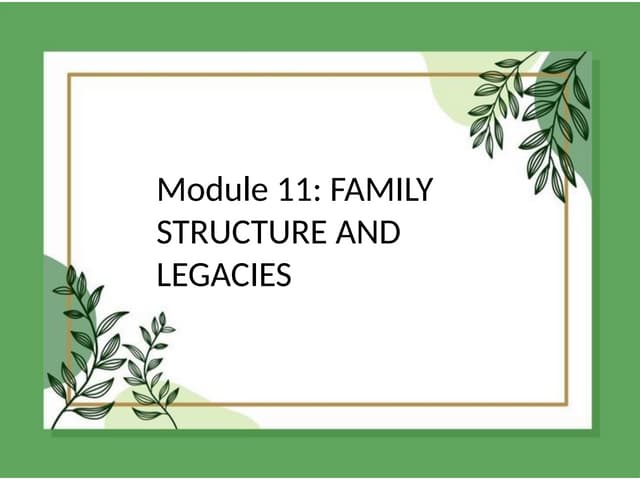 Module 11: FAMILY STRUCTURE AND LEGACIES